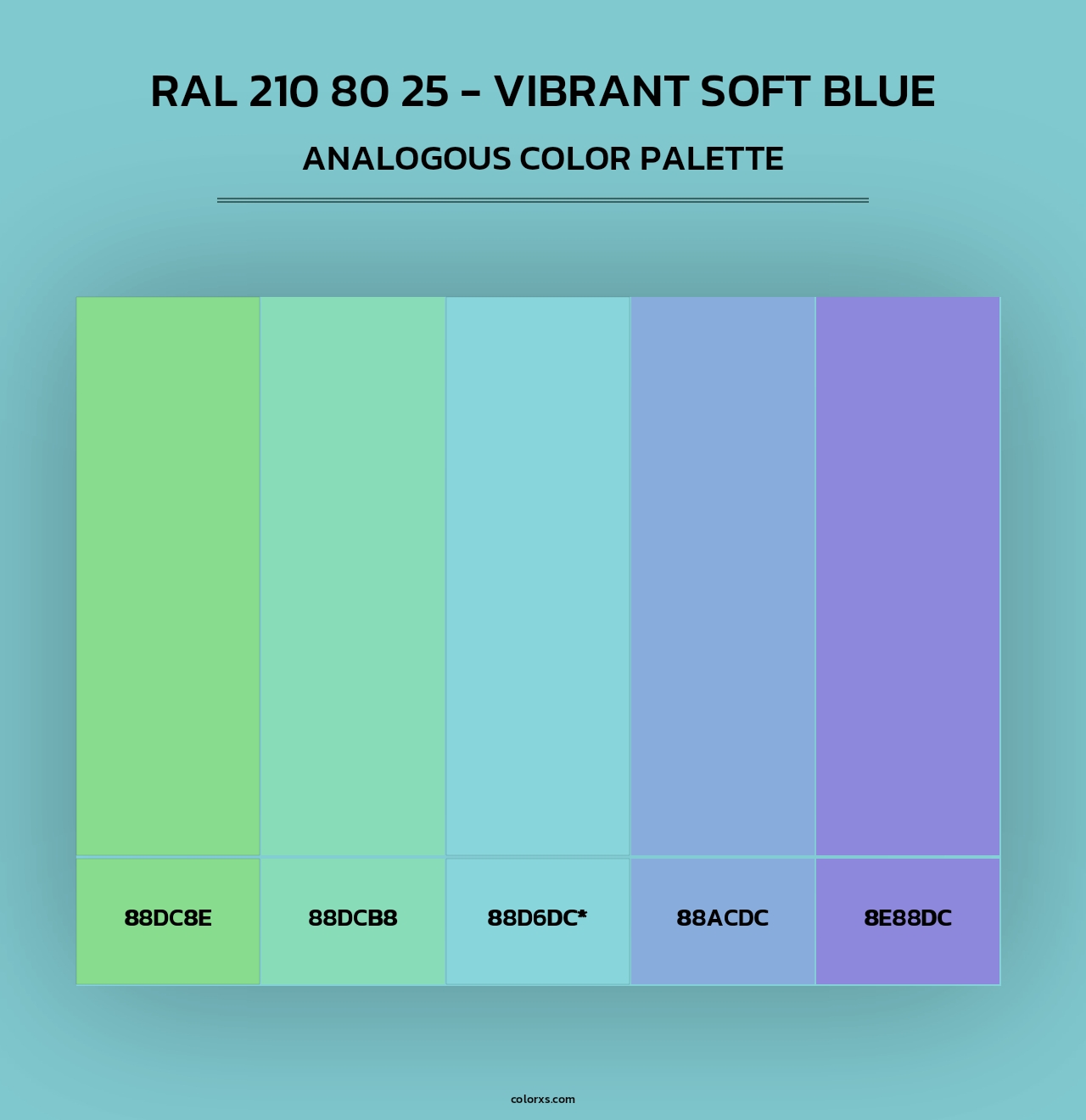 RAL 210 80 25 - VIBRANT SOFT BLUE
ANALOGOUS COLOR PALETTE

88DC8E
88DCB8
88D6DC*
88ACDC
8E88DC

colorxs.com